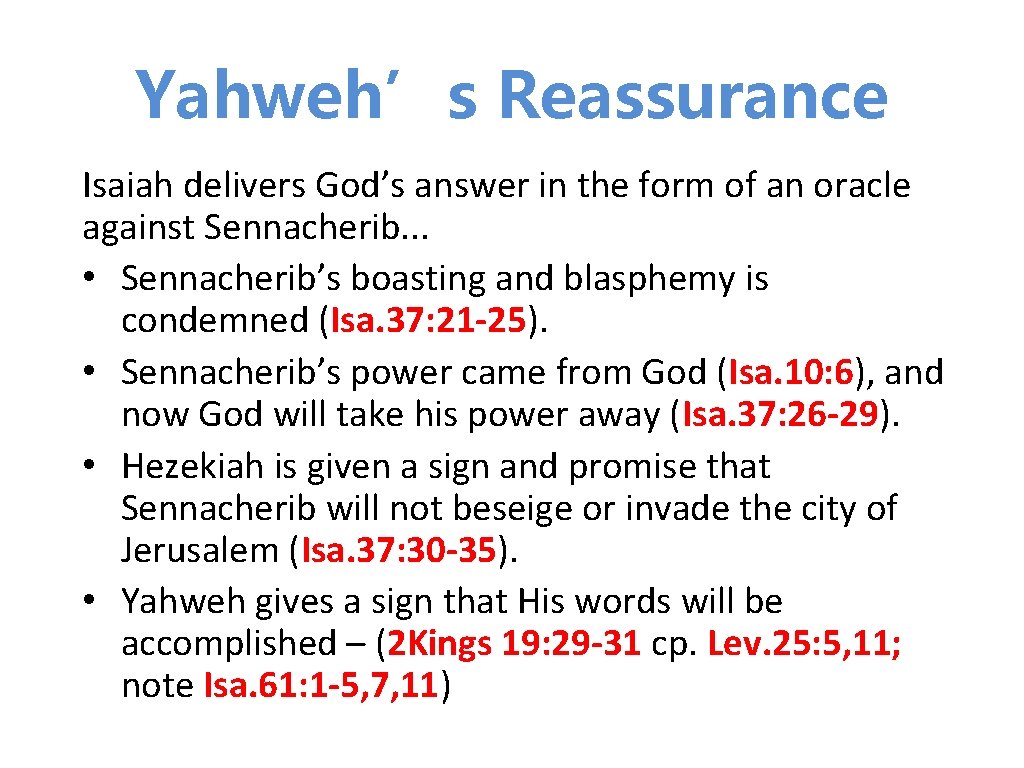 Yahweh’s Reassurance

Isaiah delivers God’s answer in the form of an oracle against Sennacherib...

• Sennacherib’s boasting and blasphemy is condemned (Isa. 37: 21-25).
• Sennacherib’s power came from God (Isa. 10: 6), and now God will take his power away (Isa. 37: 26-29).
• Hezekiah is given a sign and promise that Sennacherib will not beseige or invade the city of Jerusalem (Isa. 37: 30-35).
• Yahweh gives a sign that His words will be accomplished – (2Kings 19: 29-31 cp. Lev. 25: 5, 11; note Isa. 61: 1-5, 7, 11)